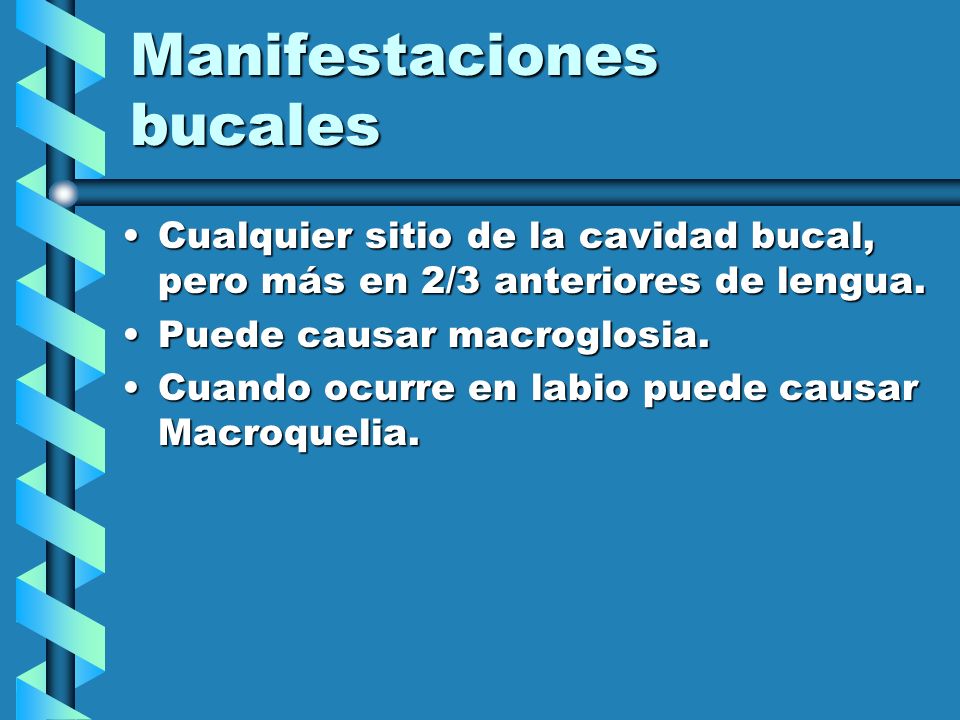 Manifestaciones bucales

• Cualquier sitio de la cavidad bucal, pero más en 2/3 anteriores de lengua.
• Puede causar macroglosia.
• Cuando ocurre en labio puede causar Macroquelia.